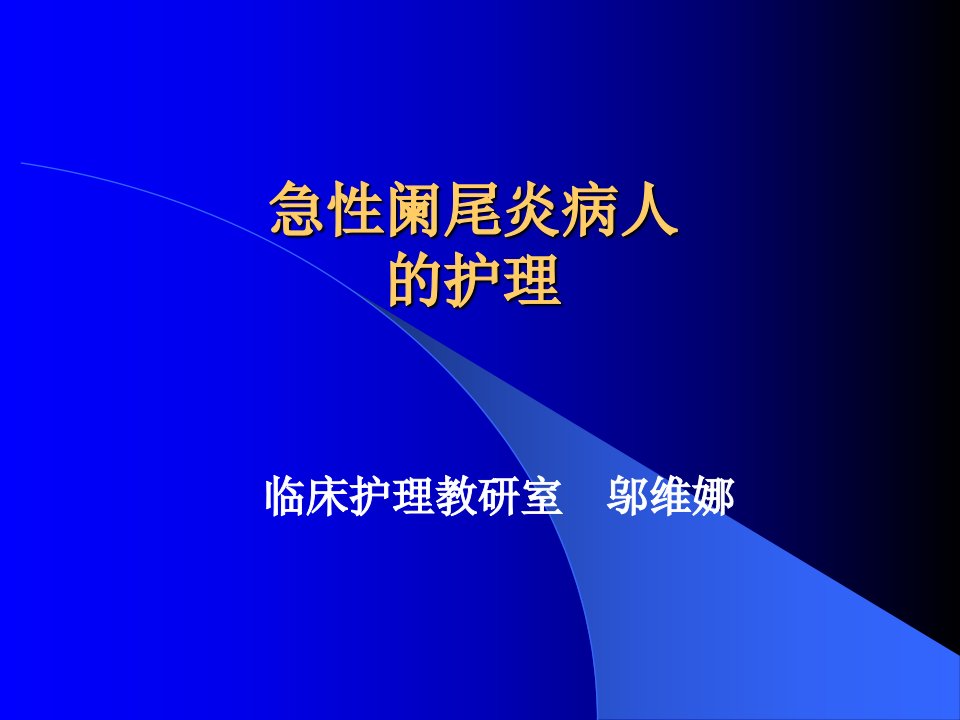 急性阑尾炎病人
的护理

临床护理教研室　邬维娜